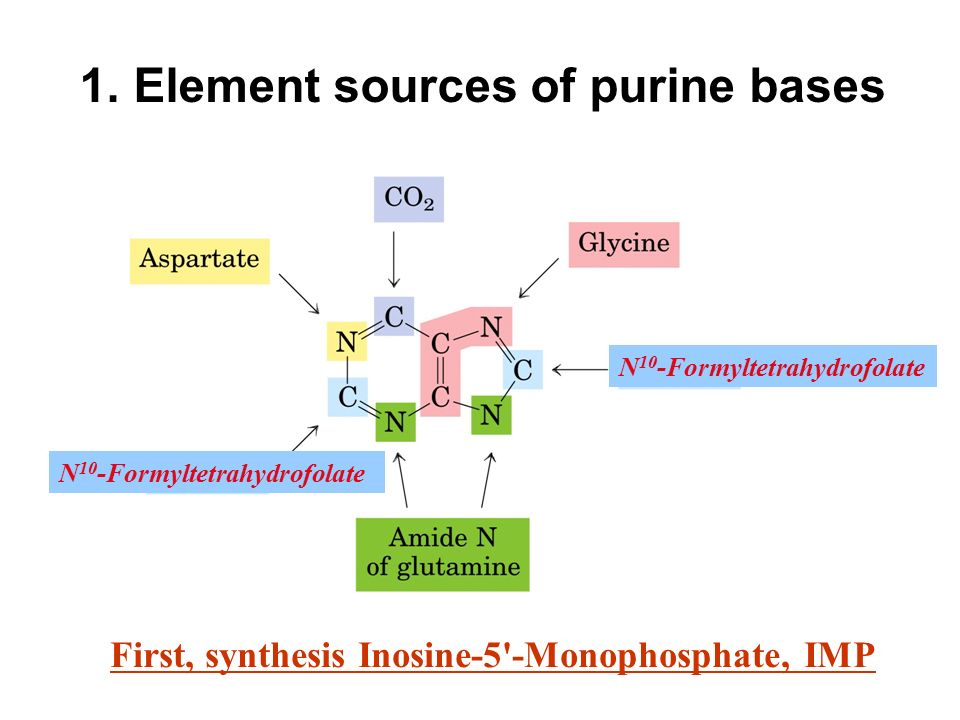 1. Element sources of purine bases

$CO_2$

Aspartate

Glycine

N
C
C
N
C
C
C
N
N

$N^{10}$-Formyltetrahydrofolate

$N^{10}$-Formyltetrahydrofolate

Amide N of glutamine

First, synthesis Inosine-5'-Monophosphate, IMP